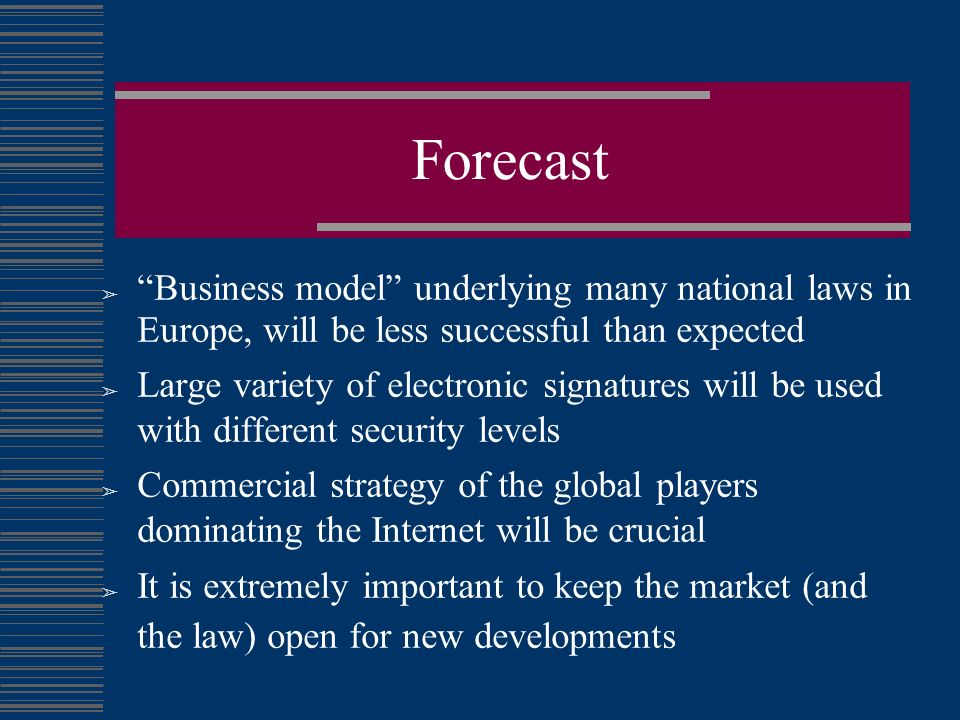 Forecast

➢ “Business model” underlying many national laws in Europe, will be less successful than expected

➢ Large variety of electronic signatures will be used with different security levels

➢ Commercial strategy of the global players dominating the Internet will be crucial

➢ It is extremely important to keep the market (and the law) open for new developments